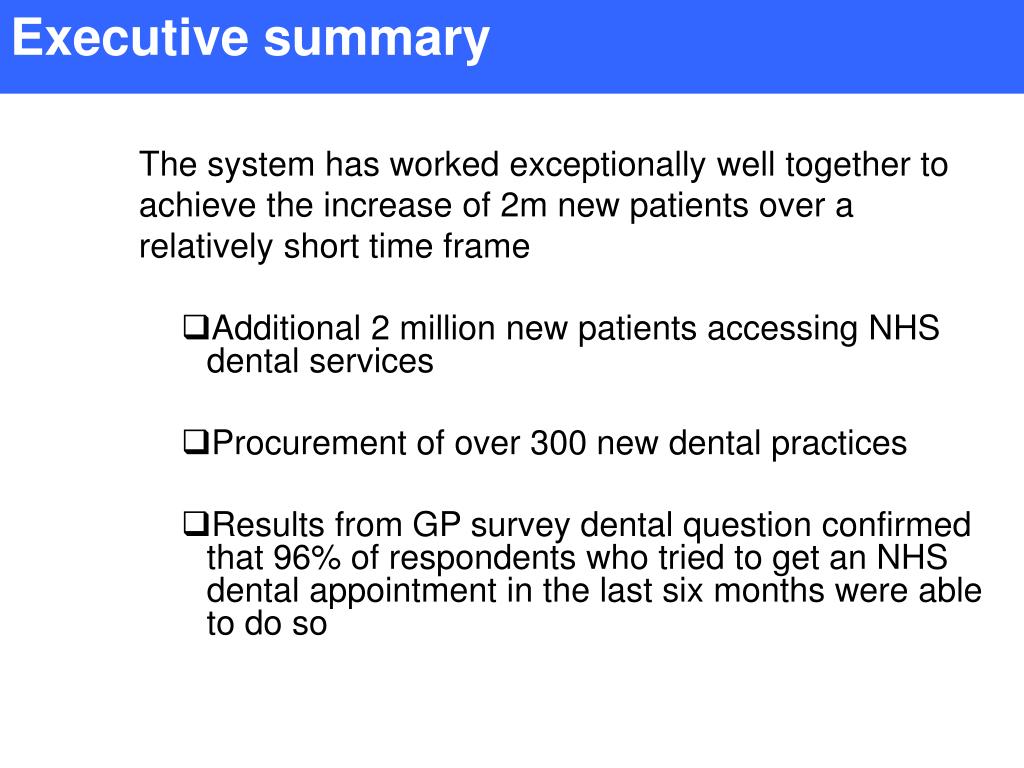 Executive summary

The system has worked exceptionally well together to achieve the increase of 2m new patients over a relatively short time frame

❑Additional 2 million new patients accessing NHS dental services

❑Procurement of over 300 new dental practices

❑Results from GP survey dental question confirmed that 96% of respondents who tried to get an NHS dental appointment in the last six months were able to do so